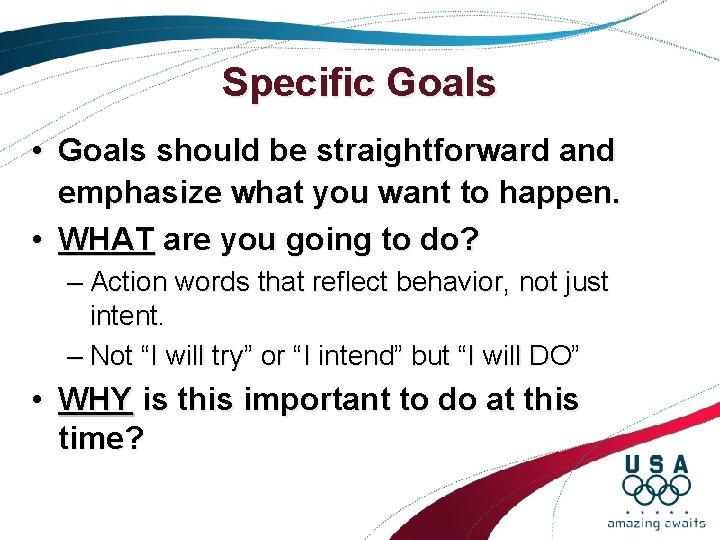 Specific Goals

• Goals should be straightforward and emphasize what you want to happen.

• WHAT are you going to do?

– Action words that reflect behavior, not just intent.

– Not “I will try” or “I intend” but “I will DO”

• WHY is this important to do at this time?

USA

amazing awaits